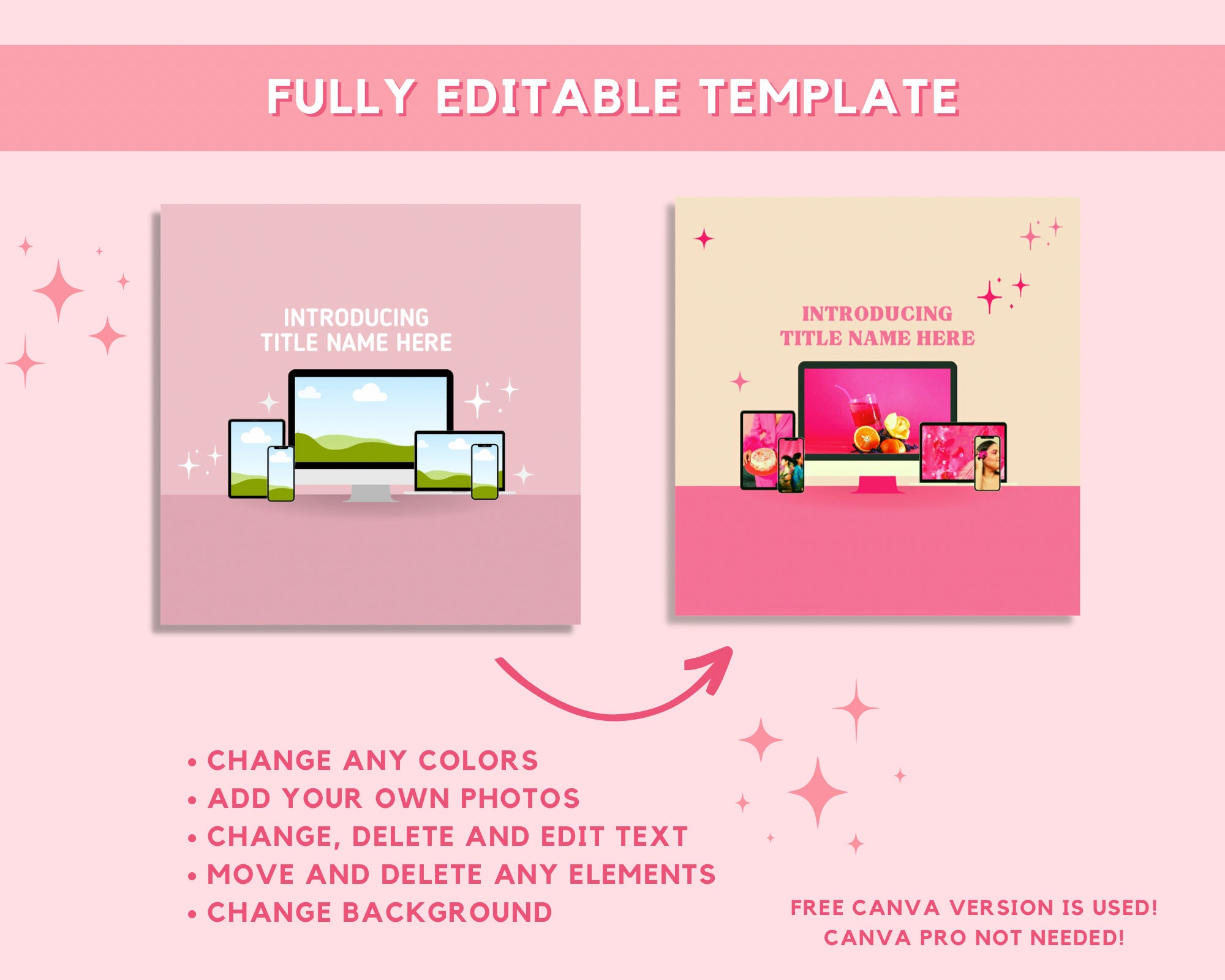 FULLY EDITABLE TEMPLATE

INTRODUCING
TITLE NAME HERE

INTRODUCING
TITLE NAME HERE

• CHANGE ANY COLORS
• ADD YOUR OWN PHOTOS
• CHANGE, DELETE AND EDIT TEXT
• MOVE AND DELETE ANY ELEMENTS
• CHANGE BACKGROUND

FREE CANVA VERSION IS USED!
CANVA PRO NOT NEEDED!